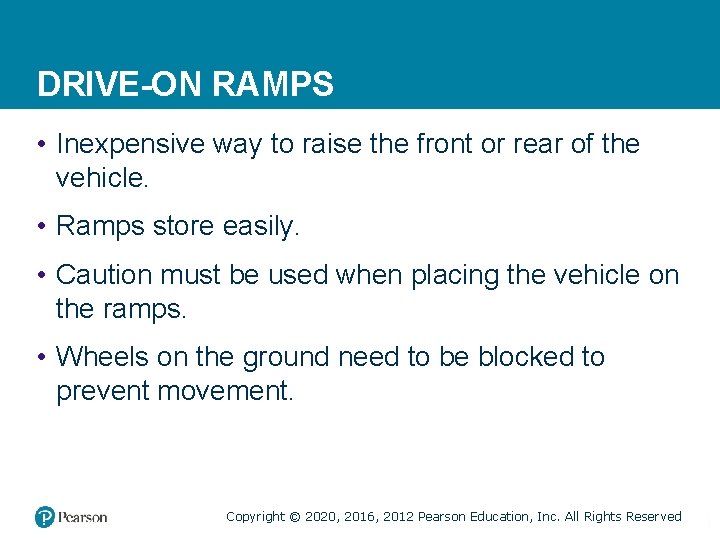 DRIVE-ON RAMPS

• Inexpensive way to raise the front or rear of the vehicle.

• Ramps store easily.

• Caution must be used when placing the vehicle on the ramps.

• Wheels on the ground need to be blocked to prevent movement.

Pearson

Copyright © 2020, 2016, 2012 Pearson Education, Inc. All Rights Reserved